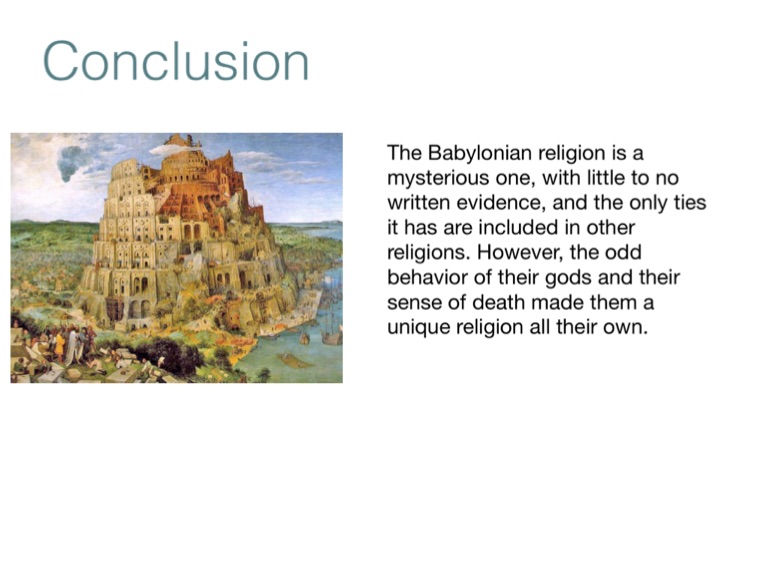 Conclusion

The Babylonian religion is a mysterious one, with little to no written evidence, and the only ties it has are included in other religions. However, the odd behavior of their gods and their sense of death made them a unique religion all their own.